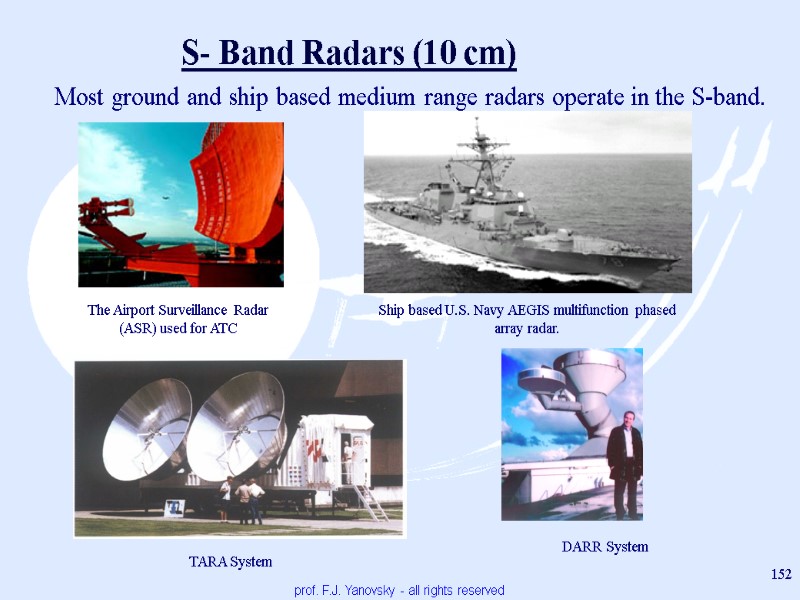 S- Band Radars (10 cm)

Most ground and ship based medium range radars operate in the S-band.

The Airport Surveillance Radar (ASR) used for ATC

Ship based U.S. Navy AEGIS multifunction phased array radar.

TARA System

DARR System

152

prof. F.J. Yanovsky - all rights reserved